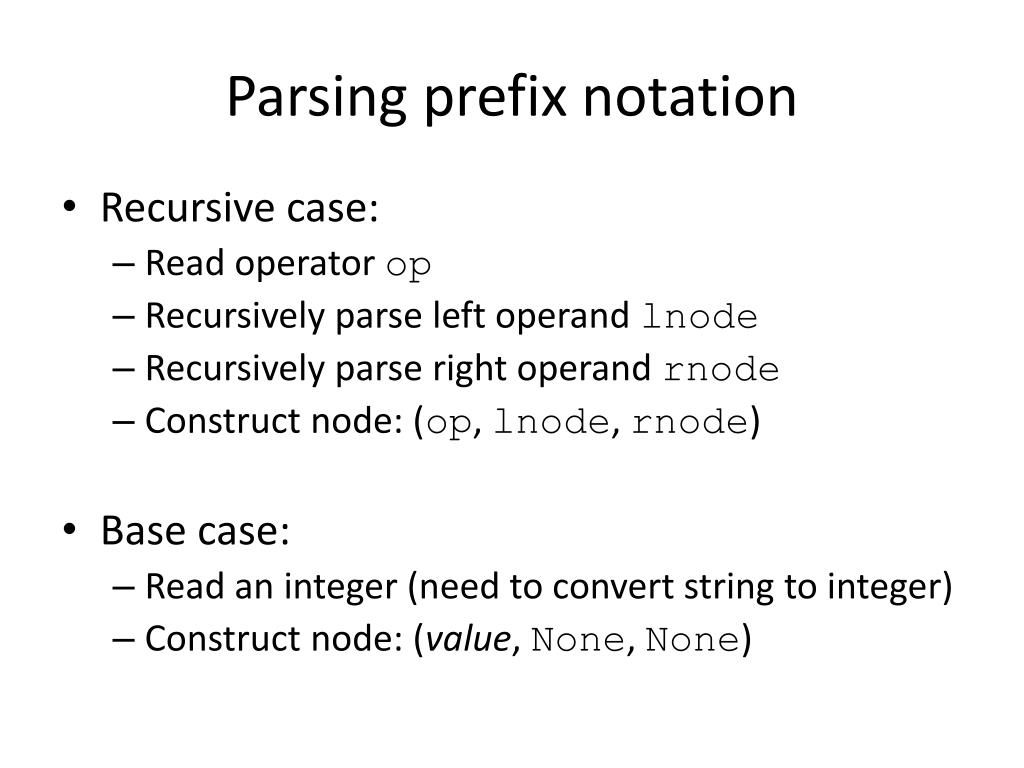 Parsing prefix notation

• Recursive case:
– Read operator op
– Recursively parse left operand lnode
– Recursively parse right operand rnode
– Construct node: (op, lnode, rnode)

• Base case:
– Read an integer (need to convert string to integer)
– Construct node: (value, None, None)